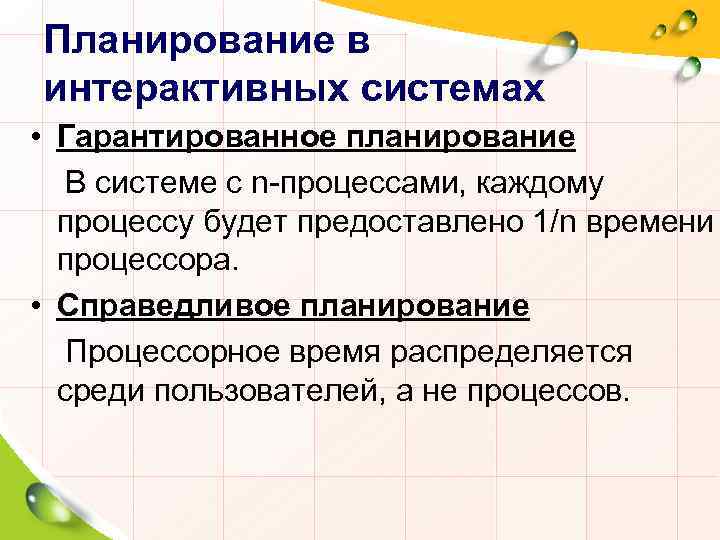 Планирование в интерактивных системах

• Гарантированное планирование

В системе с n-процессами, каждому процессу будет предоставлено 1/n времени процессора.

• Справедливое планирование

Процессорное время распределяется среди пользователей, а не процессов.